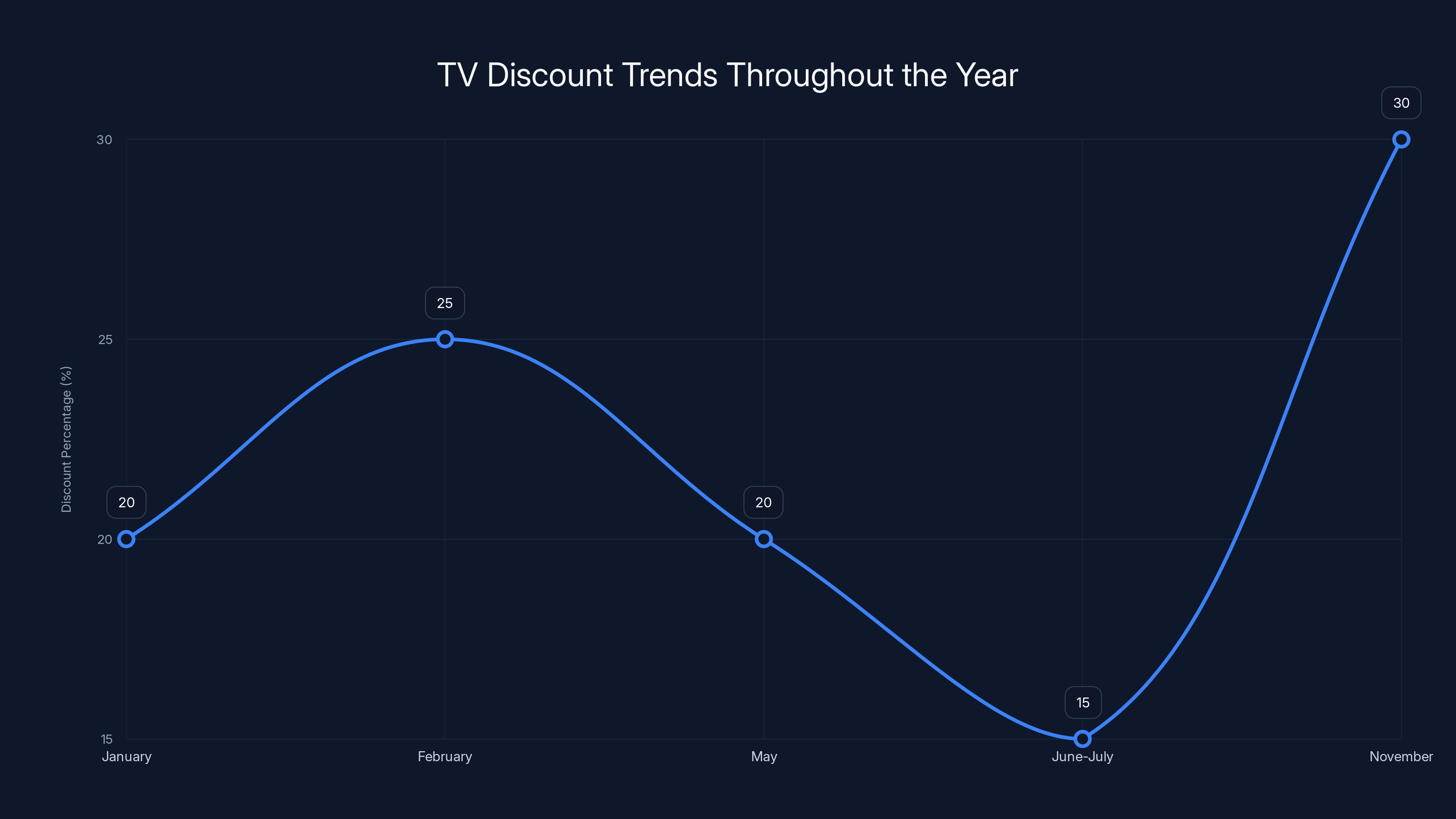 TV Discount Trends Throughout the Year

Discount Percentage (%)

30
25
20
15

20
25
20
15
30

January
February
May
June-July
November